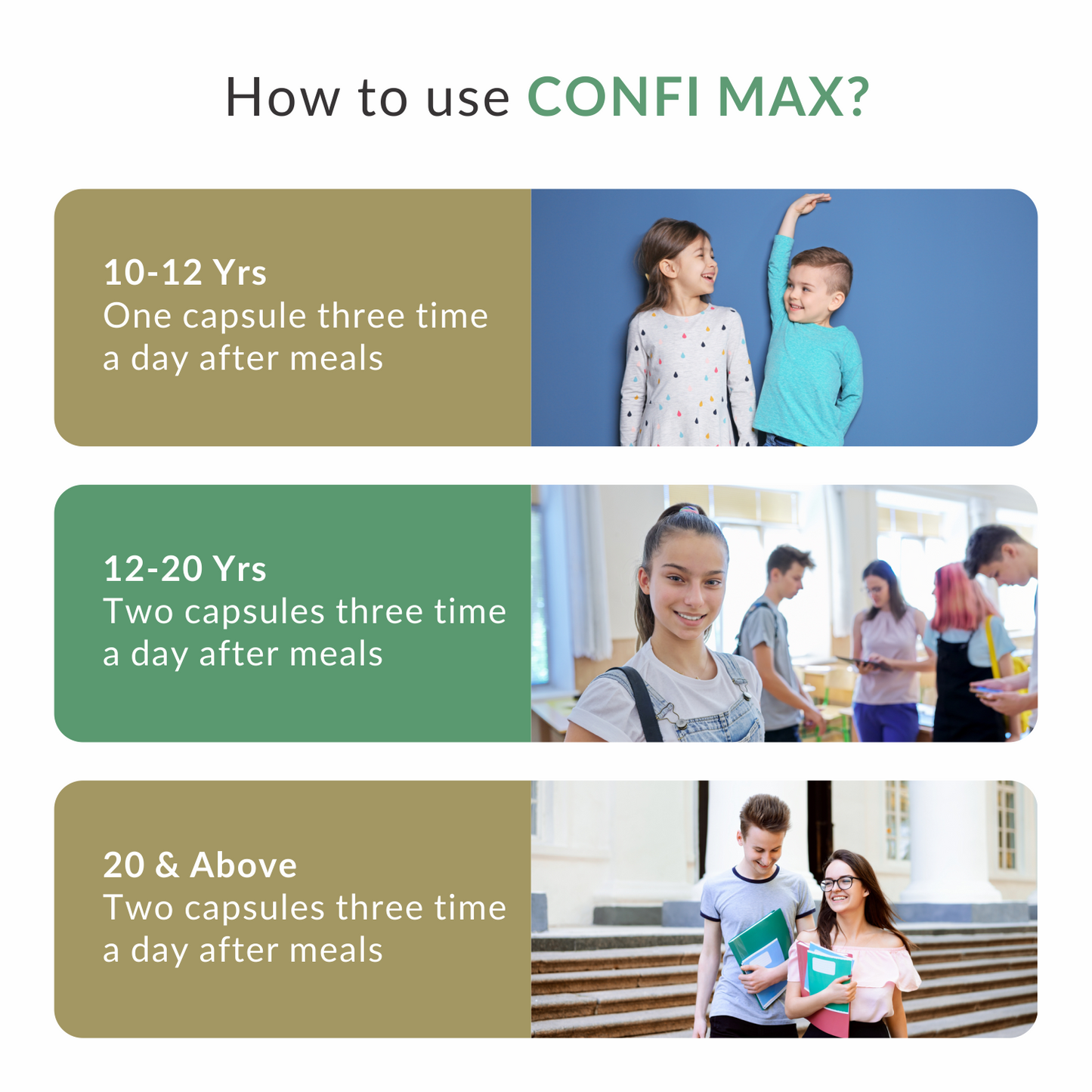 How to use CONFI MAX?

10-12 Yrs
One capsule three time a day after meals

12-20 Yrs
Two capsules three time a day after meals

20 & Above
Two capsules three time a day after meals